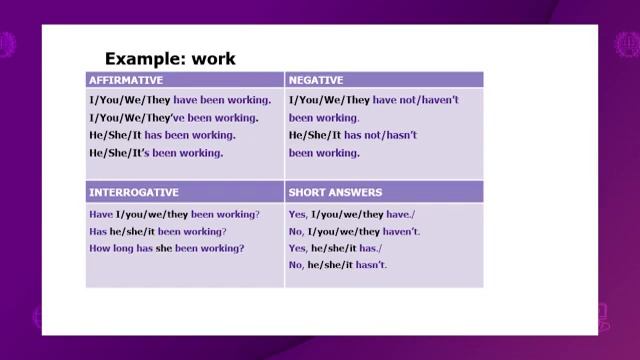 Example: work

| AFFIRMATIVE | NEGATIVE |
|---|---|
| I/You/We/They have been working. I/You/We/They've been working. He/She/It has been working. He/She/It's been working. | I/You/We/They have not/haven't been working. He/She/It has not/hasn't been working. |
| INTERROGATIVE | SHORT ANSWERS |
| Have I/you/we/they been working? Has he/she/it been working? How long has she been working? | Yes, I/you/we/they have./ No, I/you/we/they haven't. Yes, he/she/it has./ No, he/she/it hasn't. |